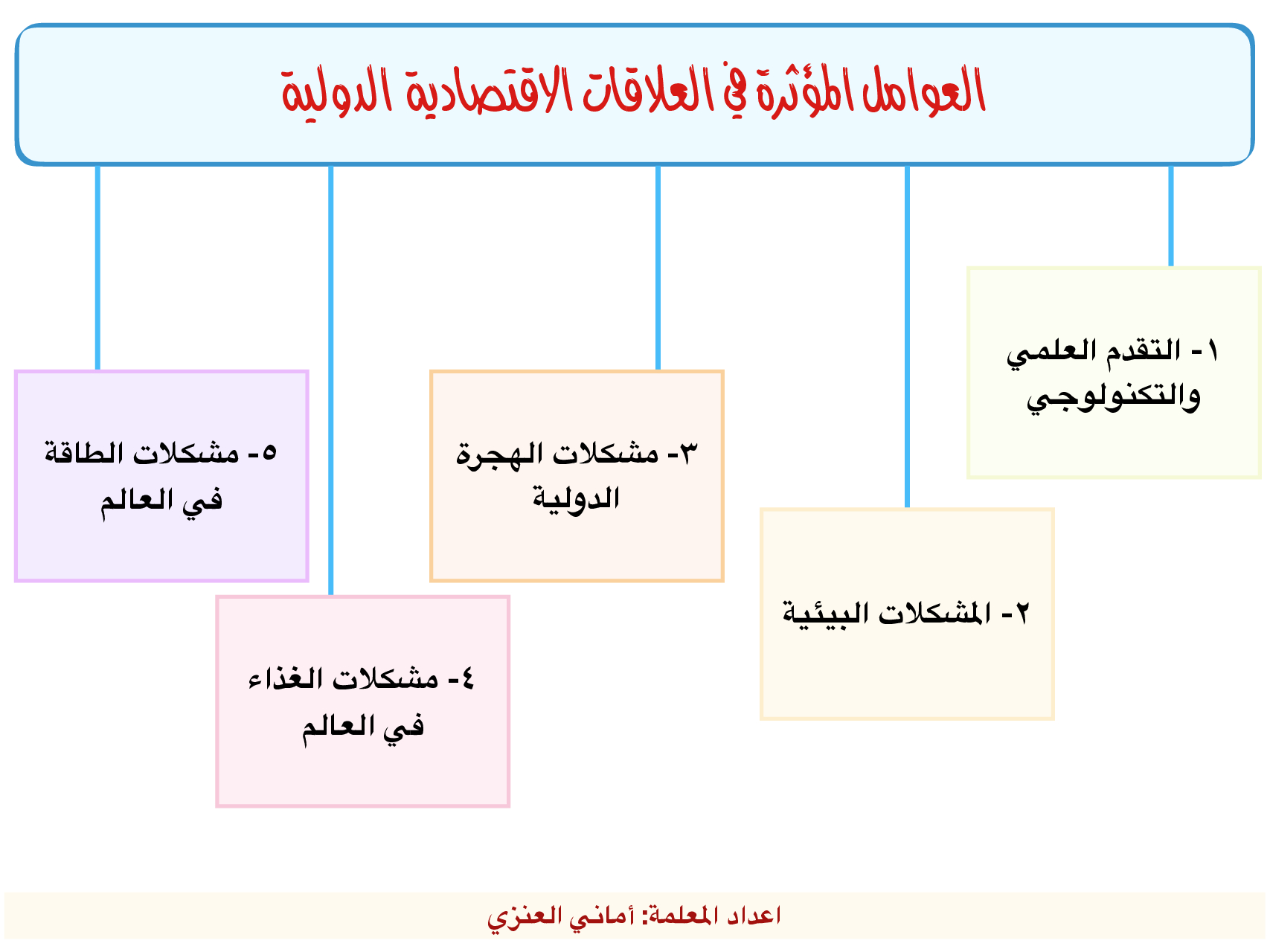 العوامل المؤثرة في العلاقات الاقتصادية الدولية

١- التقدم العلمي والتكنولوجي

٢- المشكلات البيئية

٣- مشكلات الهجرة الدولية

٤- مشكلات الغذاء في العالم

٥- مشكلات الطاقة في العالم

اعداد المعلمة: أماني العنزي